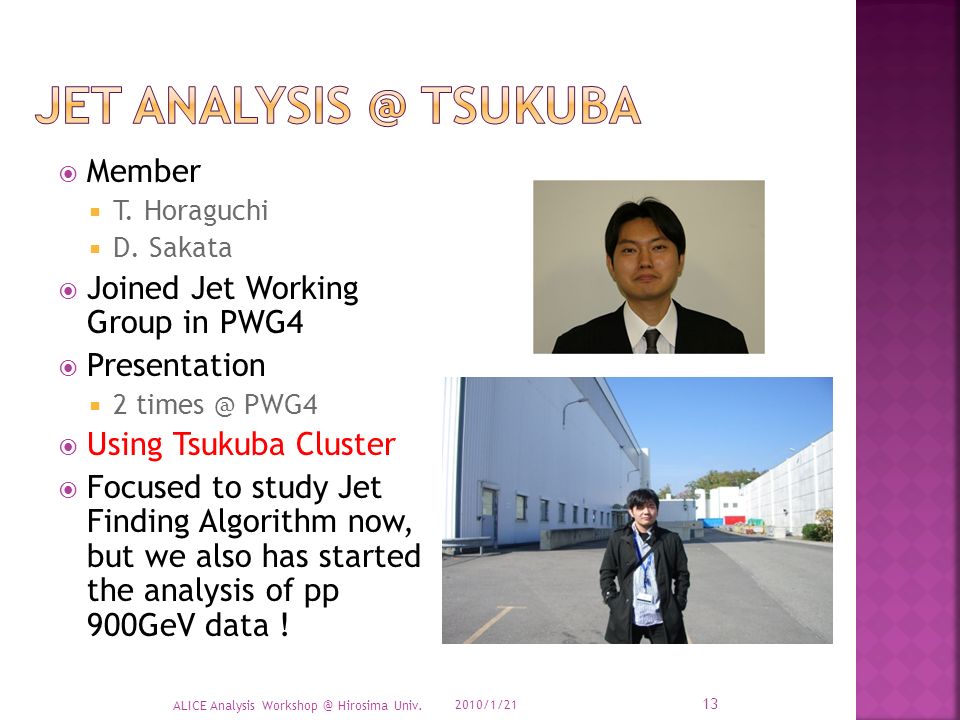 JET ANALYSIS @ TSUKUBA

Member
T. Horaguchi
D. Sakata

Joined Jet Working Group in PWG4

Presentation
2 times @ PWG4

Using Tsukuba Cluster

Focused to study Jet Finding Algorithm now, but we also has started the analysis of pp 900GeV data !

ALICE Analysis Workshop @ Hirosima Univ. 2010/1/21 13